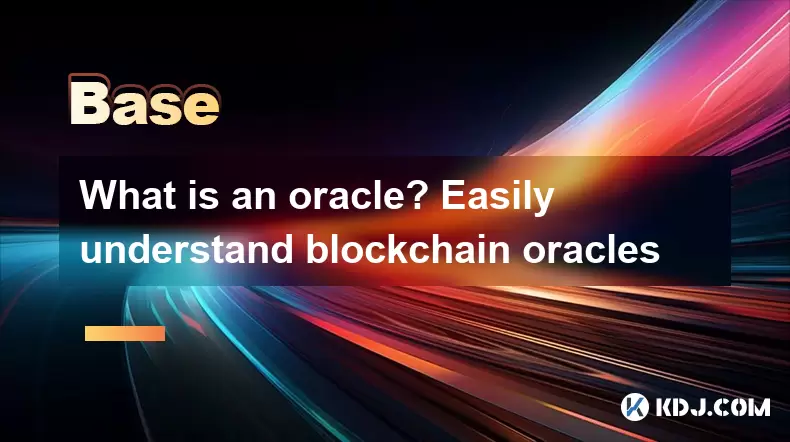 Base

What is an oracle? Easily understand blockchain oracles

KDJ.COM